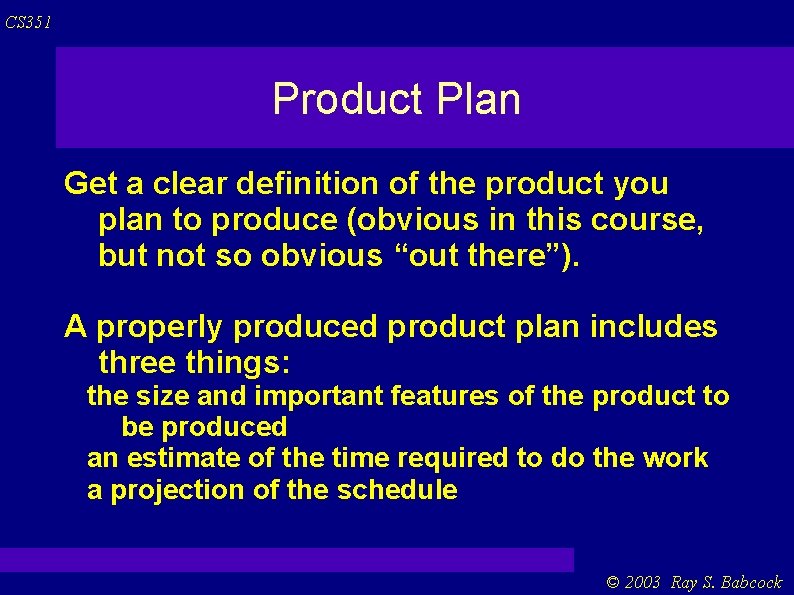 CS351

Product Plan

Get a clear definition of the product you plan to produce (obvious in this course, but not so obvious “out there”).

A properly produced product plan includes three things:

the size and important features of the product to be produced

an estimate of the time required to do the work

a projection of the schedule

© 2003 Ray S. Babcock